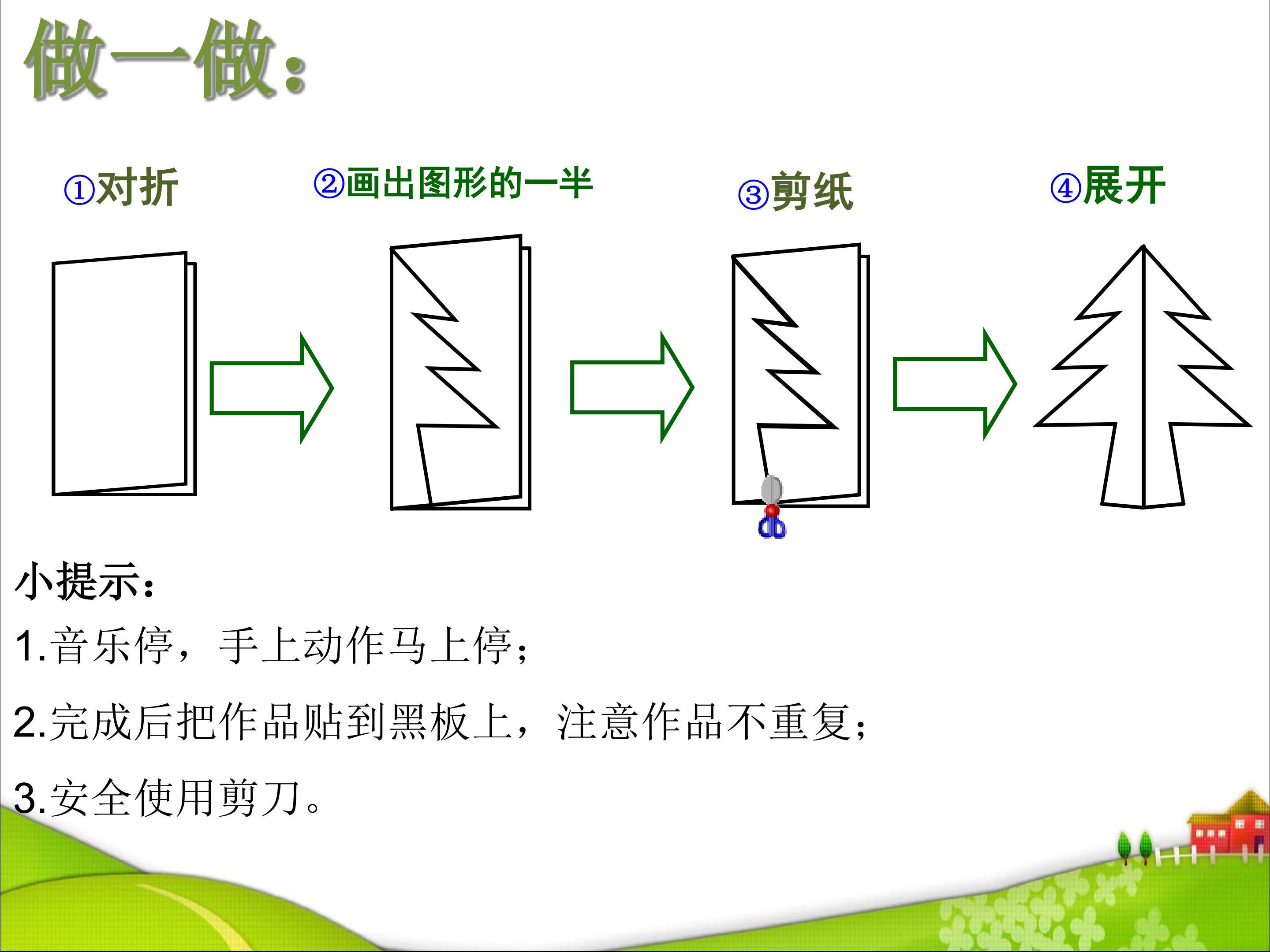 做一做：

①对折

②画出图形的一半

③剪纸

④展开

小提示：

1.音乐停，手上动作马上停；

2.完成后把作品贴到黑板上，注意作品不重复；

3.安全使用剪刀。